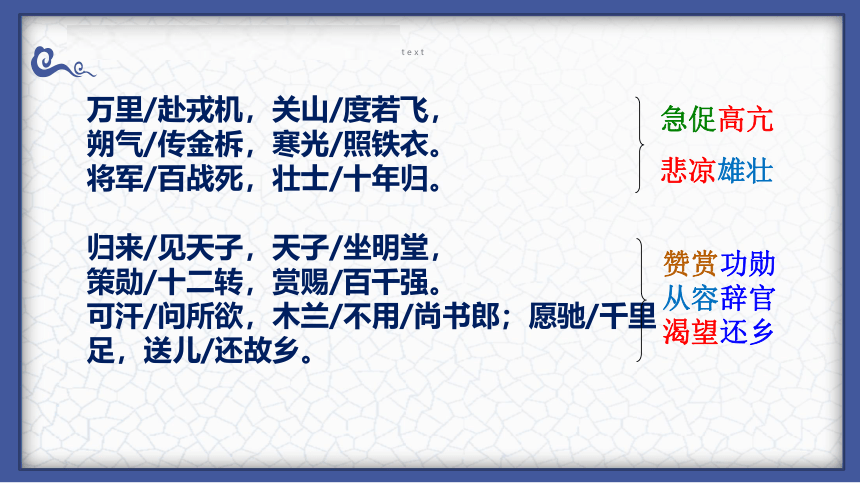 text

万里/赴戎机，关山/度若飞，
朔气/传金柝，寒光/照铁衣。
将军/百战死，壮士/十年归。

急促高亢
悲凉雄壮

归来/见天子，天子/坐明堂，
策勋/十二转，赏赐/百千强。
可汗/问所欲，木兰/不用/尚书郎；愿驰/千里足，送儿/还故乡。

赞赏功勋
从容辞官
渴望还乡